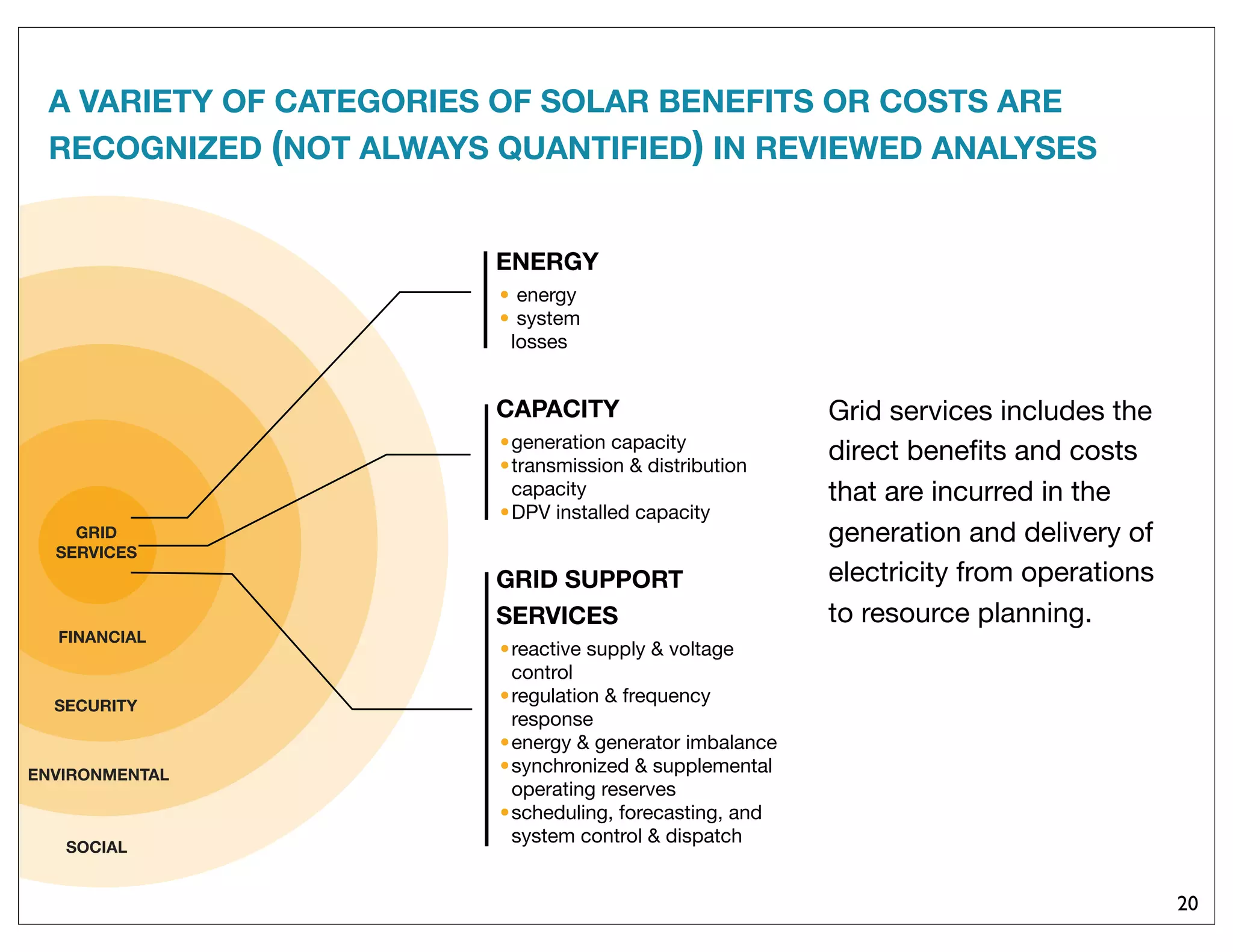 A VARIETY OF CATEGORIES OF SOLAR BENEFITS OR COSTS ARE RECOGNIZED (NOT ALWAYS QUANTIFIED) IN REVIEWED ANALYSES

GRID SERVICES

FINANCIAL

SECURITY

ENVIRONMENTAL

SOCIAL

ENERGY
• energy
• system losses

CAPACITY
• generation capacity
• transmission & distribution capacity
• DPV installed capacity

GRID SUPPORT SERVICES
• reactive supply & voltage control
• regulation & frequency response
• energy & generator imbalance
• synchronized & supplemental operating reserves
• scheduling, forecasting, and system control & dispatch

Grid services includes the direct benefits and costs that are incurred in the generation and delivery of electricity from operations to resource planning.

20